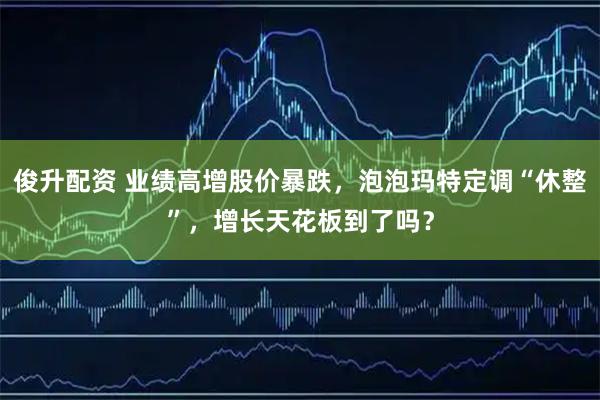 俊升配资 业绩高增股价暴跌，泡泡玛特定调“休整”，增长天花板到了吗？